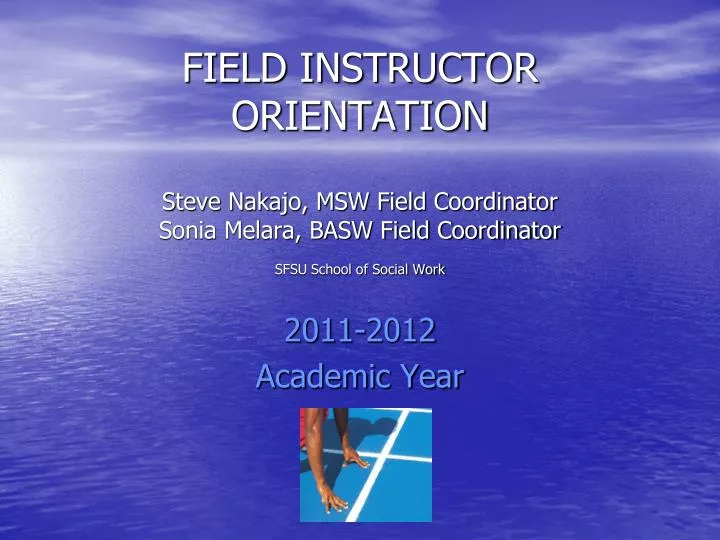 FIELD INSTRUCTOR ORIENTATION

Steve Nakajo, MSW Field Coordinator
Sonia Melara, BASW Field Coordinator

SFSU School of Social Work

2011-2012
Academic Year